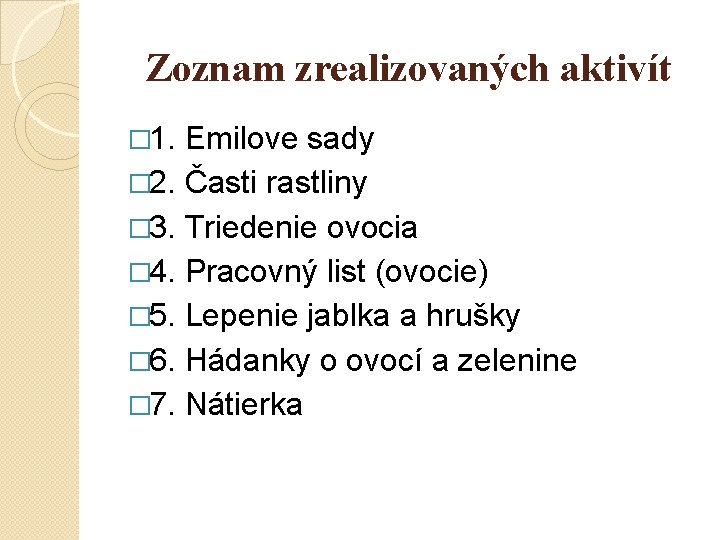 Zoznam zrealizovaných aktivít

□1. Emilove sady
□2. Časti rastliny
□3. Triedenie ovocia
□4. Pracovný list (ovocie)
□5. Lepenie jablka a hrušky
□6. Hádanky o ovocí a zelenine
□7. Nátierka